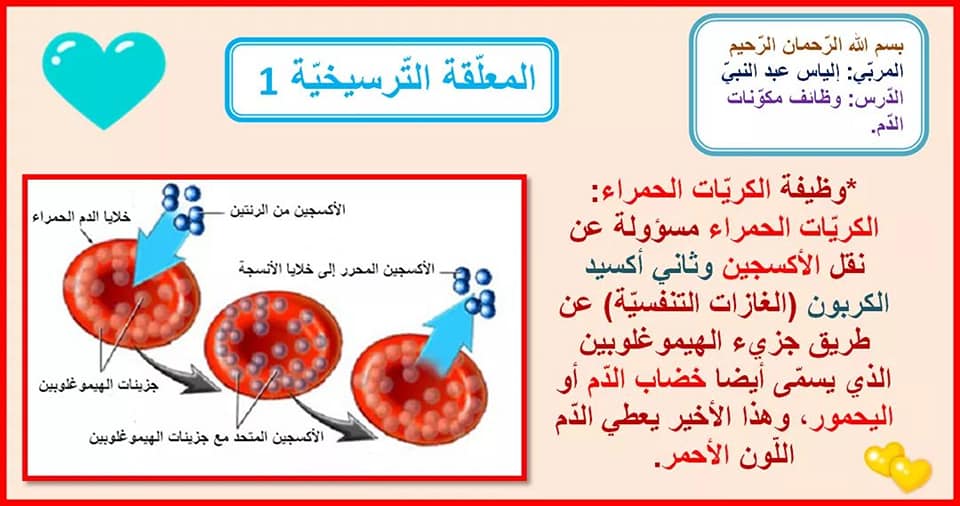 بسم الله الرّحمان الرّحيم
المربّي: إلياس عبد النبيّ
الدّرس: وظائف مكوّنات الدّم.

المعلّقة التّرسيخيّة 1

*وظيفة الكريّات الحمراء:
الكريّات الحمراء مسؤولة عن نقل الأكسجين وثاني أكسيد الكربون (الغازات التنفسيّة) عن طريق جزيء الهيموغلوبين الذي يسمّى أيضا خضاب الدّم أو اليحمور، وهذا الأخير يعطي الدّم اللّون الأحمر.

خلايا الدم الحمراء
الأكسجين من الرئتين
الأكسجين المحرر إلى خلايا الأنسجة
جزيئات الهيموغلوبين
الأكسجين المتحد مع جزيئات الهيموغلوبين